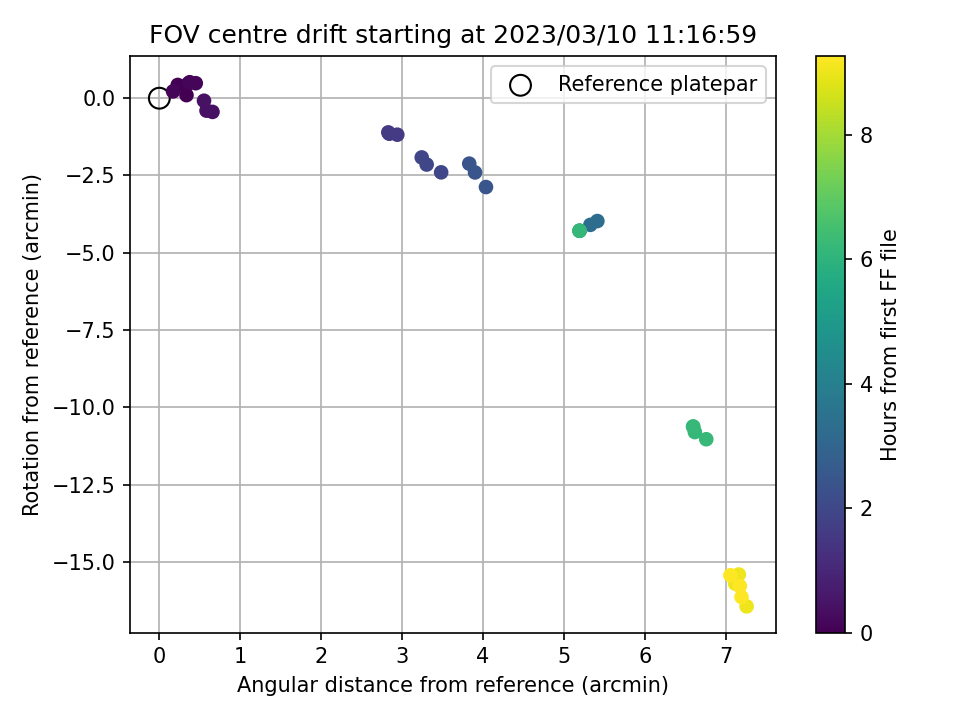 FOV centre drift starting at 2023/03/10 11:16:59

Reference platepar

Rotation from reference (arcmin)

0.0
−2.5
−5.0
−7.5
−10.0
−12.5
−15.0

0
1
2
3
4
5
6
7

Angular distance from reference (arcmin)

Hours from first FF file

0
2
4
6
8